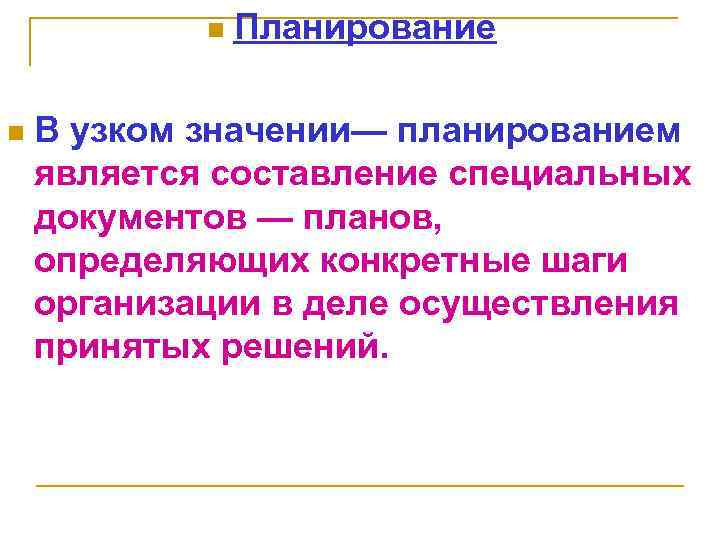 Планирование

В узком значении— планированием является составление специальных документов — планов, определяющих конкретные шаги организации в деле осуществления принятых решений.